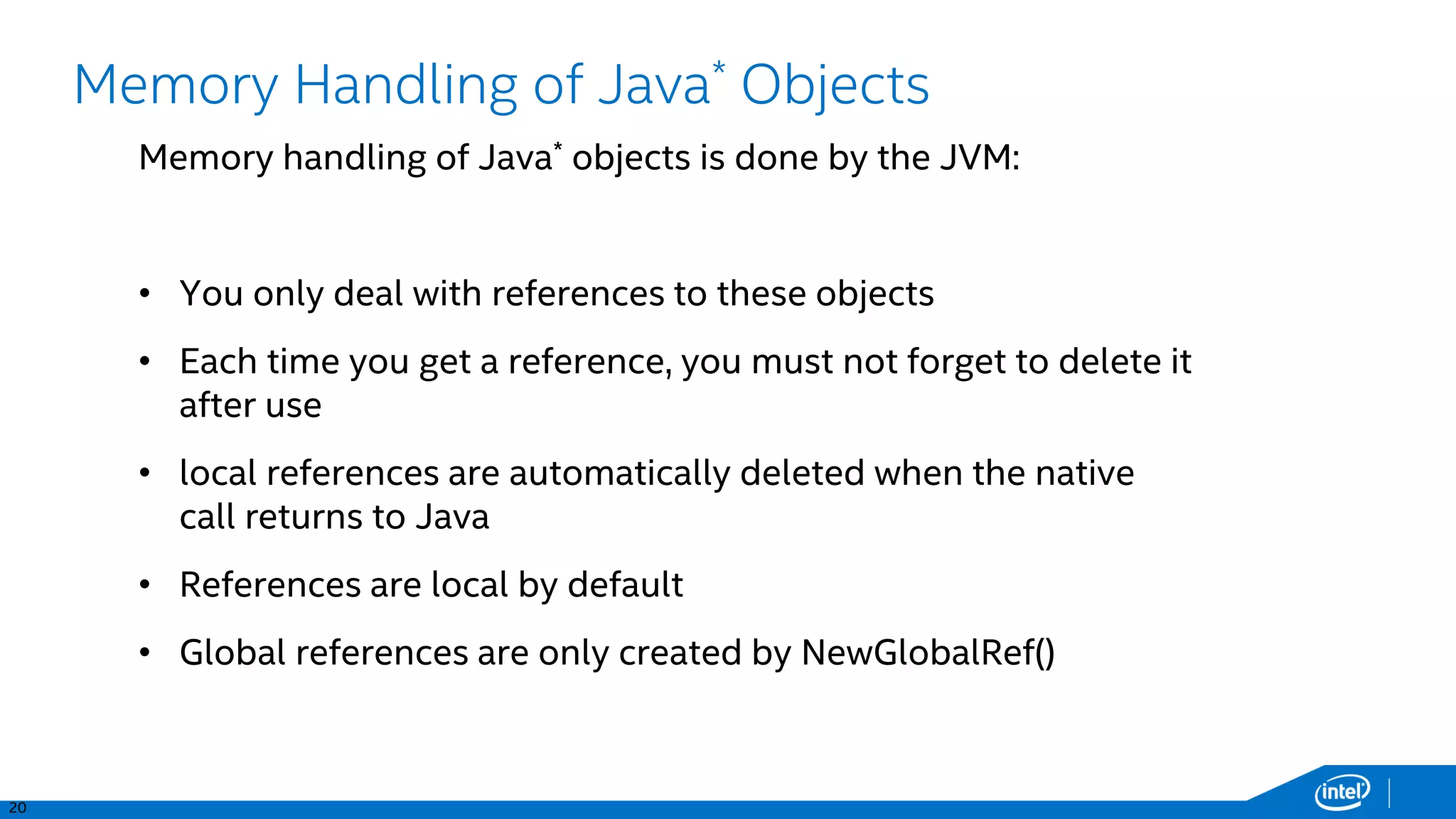 Memory Handling of Java* Objects

Memory handling of Java* objects is done by the JVM:

• You only deal with references to these objects

• Each time you get a reference, you must not forget to delete it after use

• local references are automatically deleted when the native call returns to Java

• References are local by default

• Global references are only created by NewGlobalRef()

20

intel